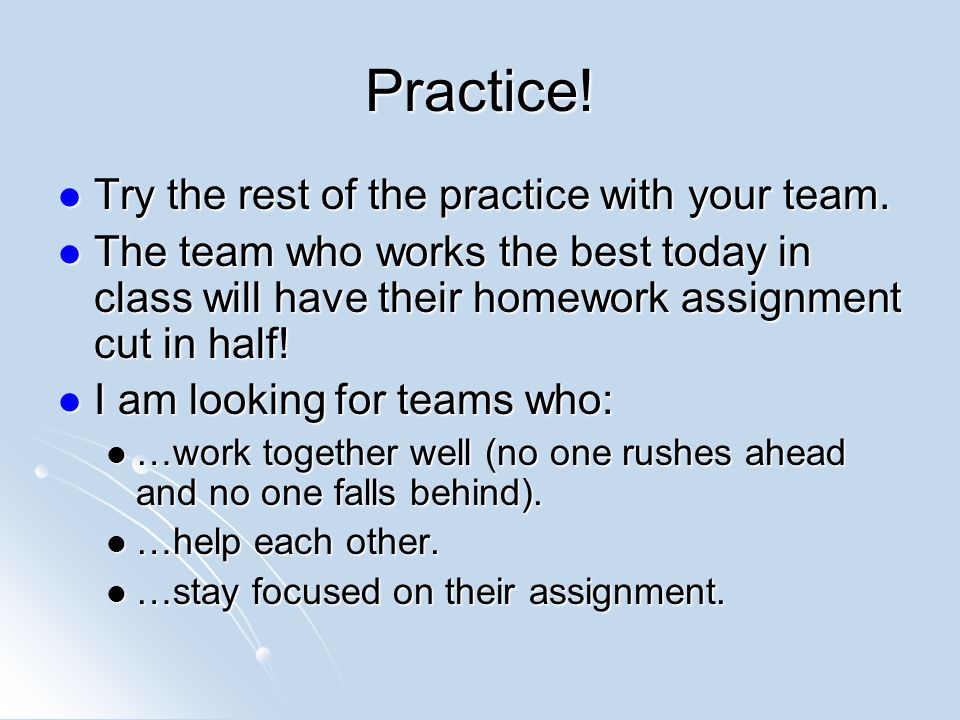 Practice!

- Try the rest of the practice with your team.
- The team who works the best today in class will have their homework assignment cut in half!
- I am looking for teams who:
  - …work together well (no one rushes ahead and no one falls behind).
  - …help each other.
  - …stay focused on their assignment.